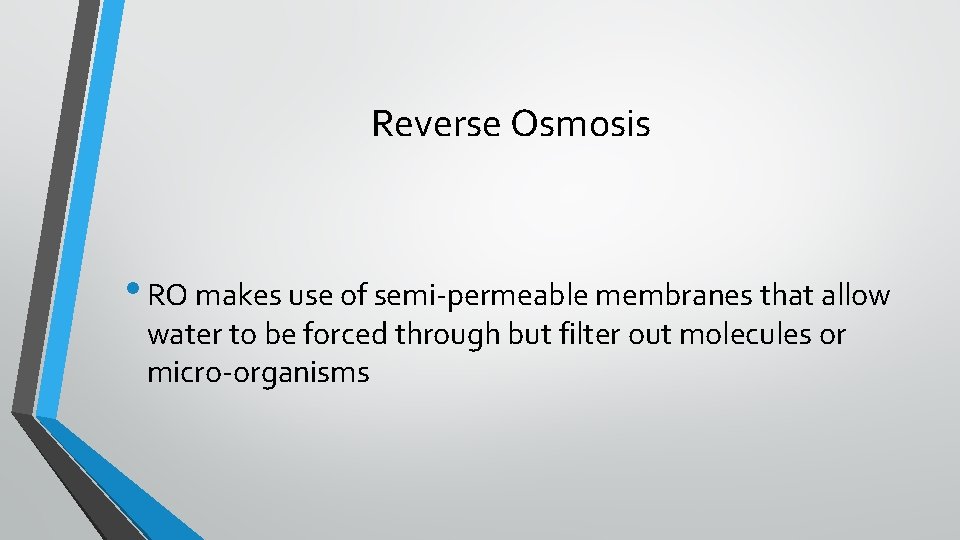 Reverse Osmosis

• RO makes use of semi-permeable membranes that allow water to be forced through but filter out molecules or micro-organisms